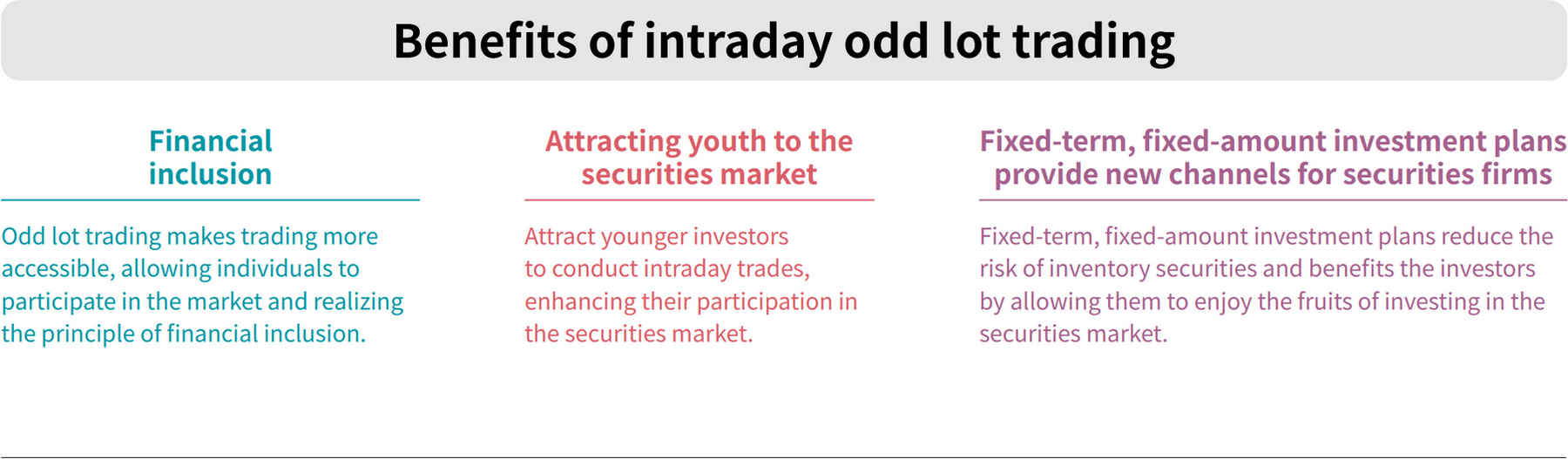 Benefits of intraday odd lot trading

Financial inclusion

Odd lot trading makes trading more accessible, allowing individuals to participate in the market and realizing the principle of financial inclusion.

Attracting youth to the securities market

Attract younger investors to conduct intraday trades, enhancing their participation in the securities market.

Fixed-term, fixed-amount investment plans provide new channels for securities firms

Fixed-term, fixed-amount investment plans reduce the risk of inventory securities and benefits the investors by allowing them to enjoy the fruits of investing in the securities market.